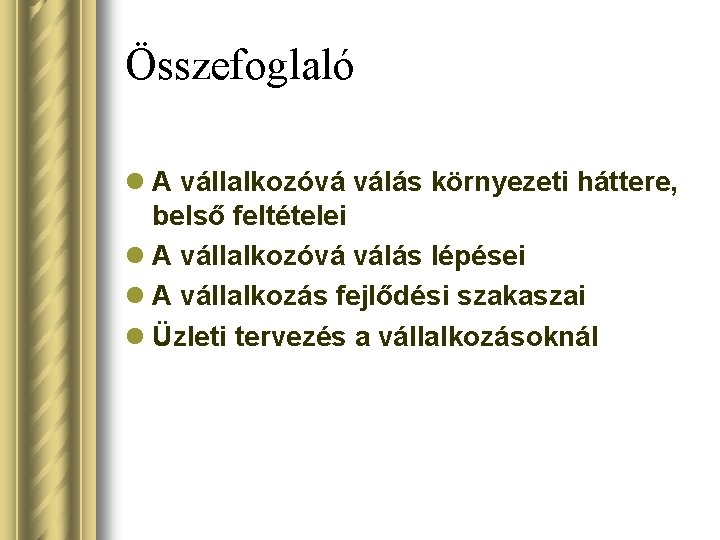 Összefoglaló

- A vállalkozóvá válás környezeti háttere, belső feltételei
- A vállalkozóvá válás lépései
- A vállalkozás fejlődési szakaszai
- Üzleti tervezés a vállalkozásoknál